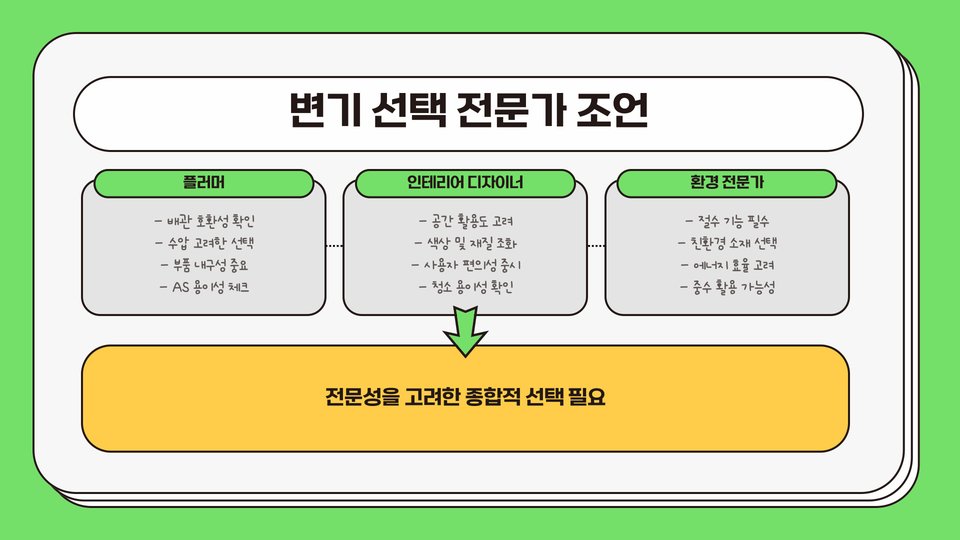 변기 선택 전문가 조언

플러머

- 배관 호환성 확인
- 수압 고려한 선택
- 부품 내구성 중요
- AS 용이성 체크

인테리어 디자이너

- 공간 활용도 고려
- 색상 및 재질 조화
- 사용자 편의성 중시
- 청소 용이성 확인

환경 전문가

- 절수 기능 필수
- 친환경 소재 선택
- 에너지 효율 고려
- 중수 활용 가능성

전문성을 고려한 종합적 선택 필요